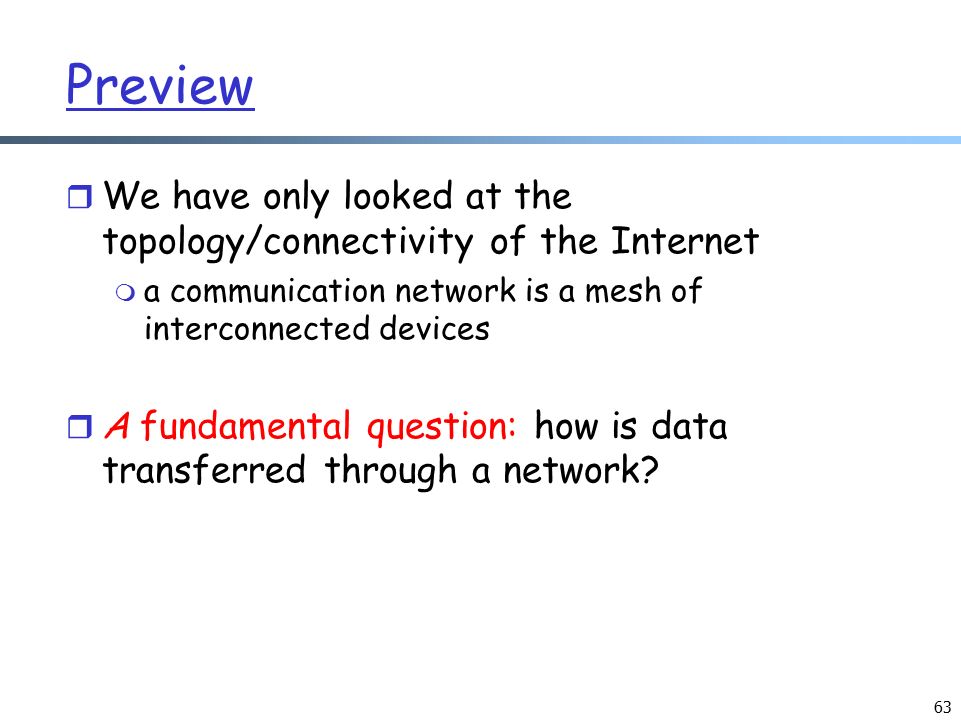 Preview

We have only looked at the topology/connectivity of the Internet

a communication network is a mesh of interconnected devices

A fundamental question: how is data transferred through a network?

63